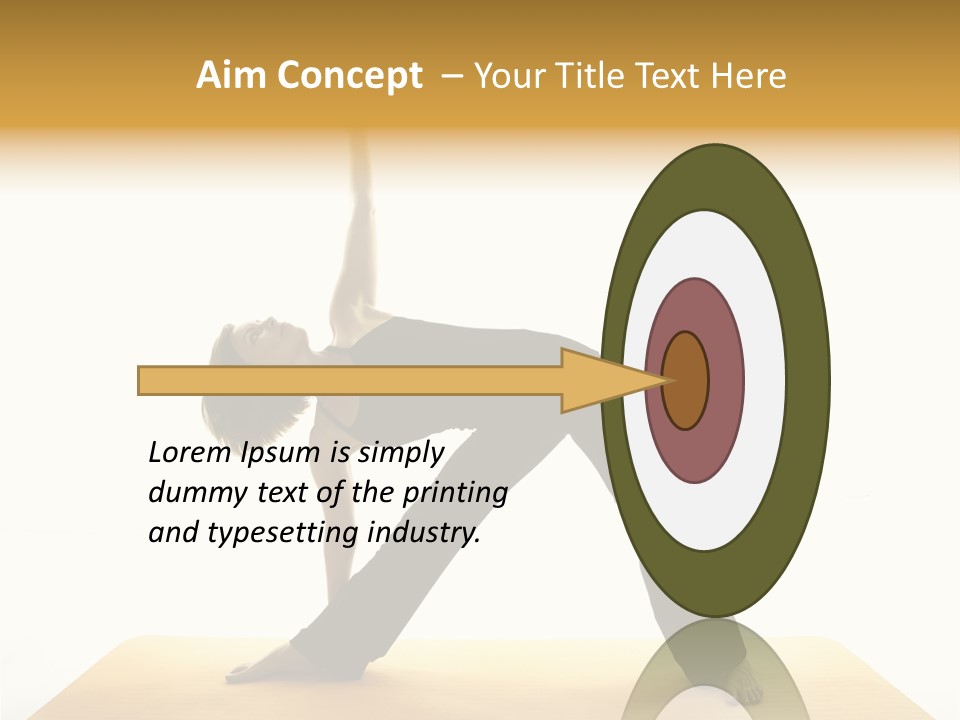 Aim Concept – Your Title Text Here

Lorem Ipsum is simply dummy text of the printing and typesetting industry.